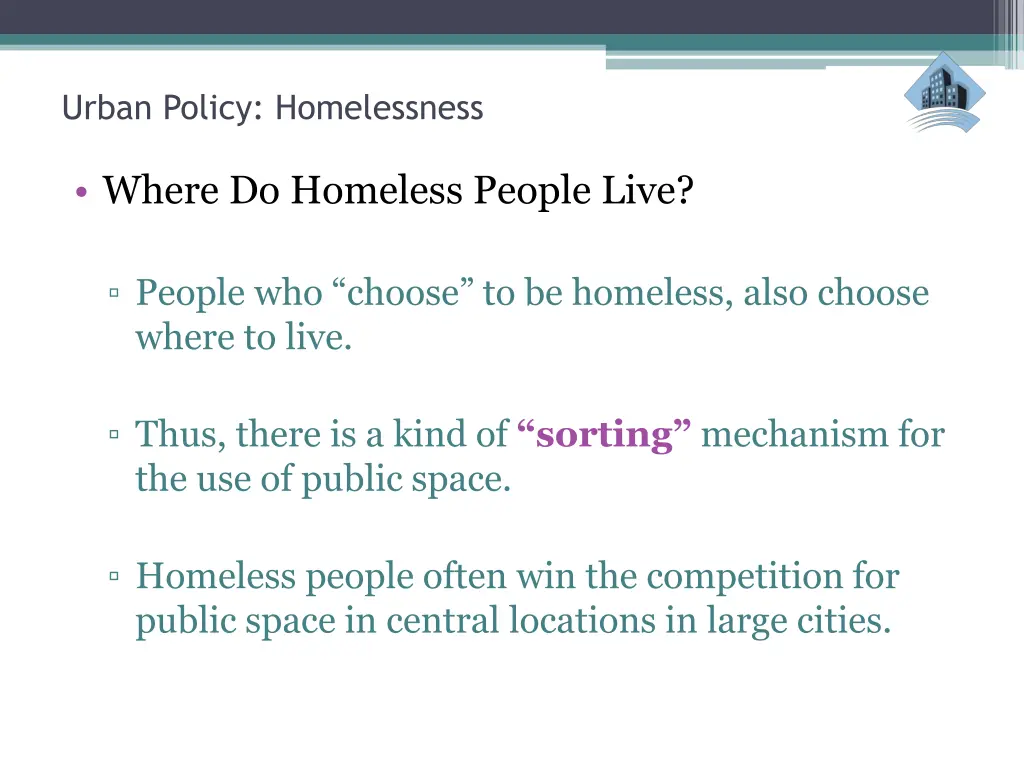 Urban Policy: Homelessness

• Where Do Homeless People Live?

▫ People who “choose” to be homeless, also choose where to live.

▫ Thus, there is a kind of “sorting” mechanism for the use of public space.

▫ Homeless people often win the competition for public space in central locations in large cities.